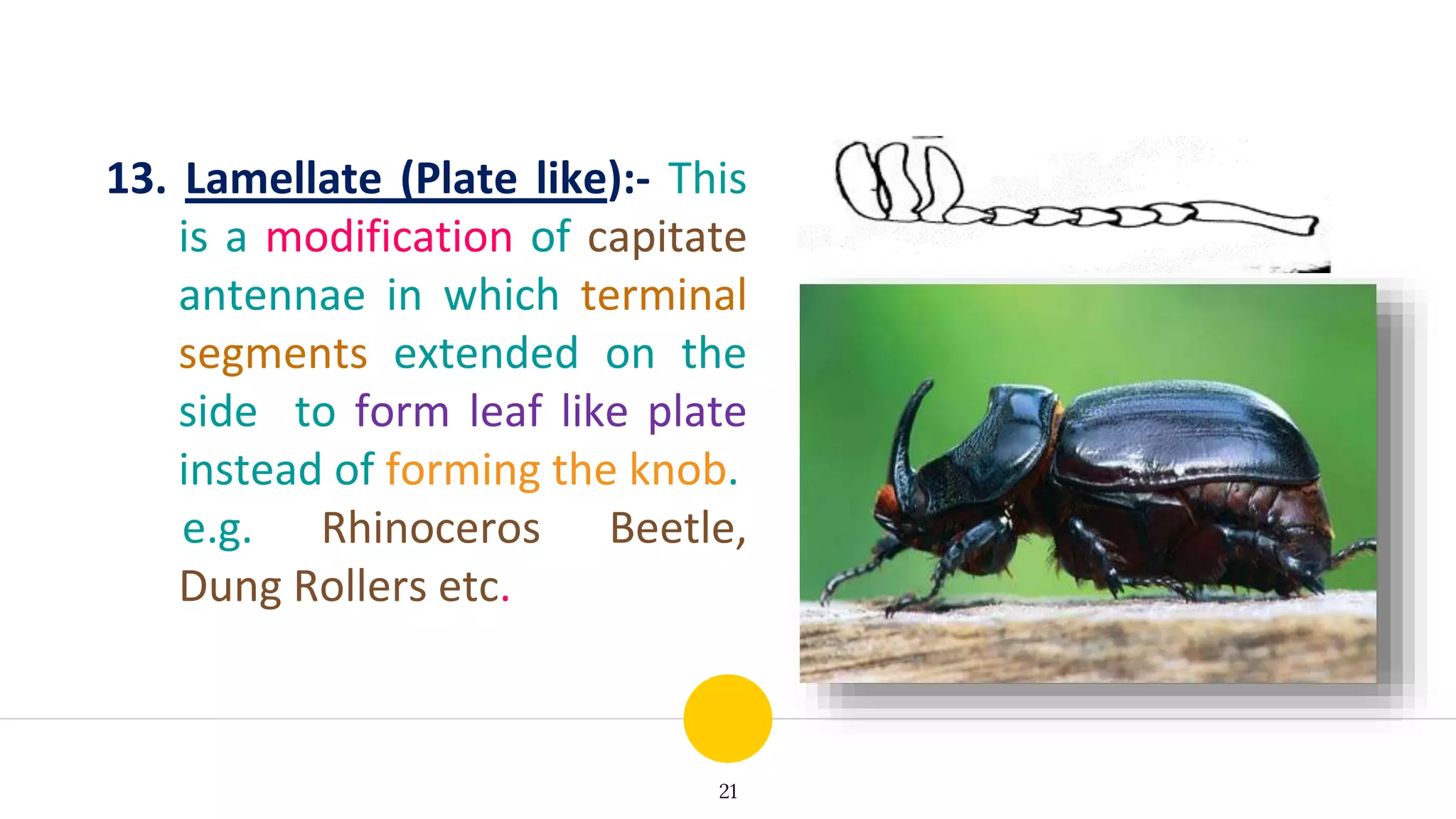 13. Lamellate (Plate like):- This is a modification of capitate antennae in which terminal segments extended on the side to form leaf like plate instead of forming the knob. e.g. Rhinoceros Beetle, Dung Rollers etc.

21